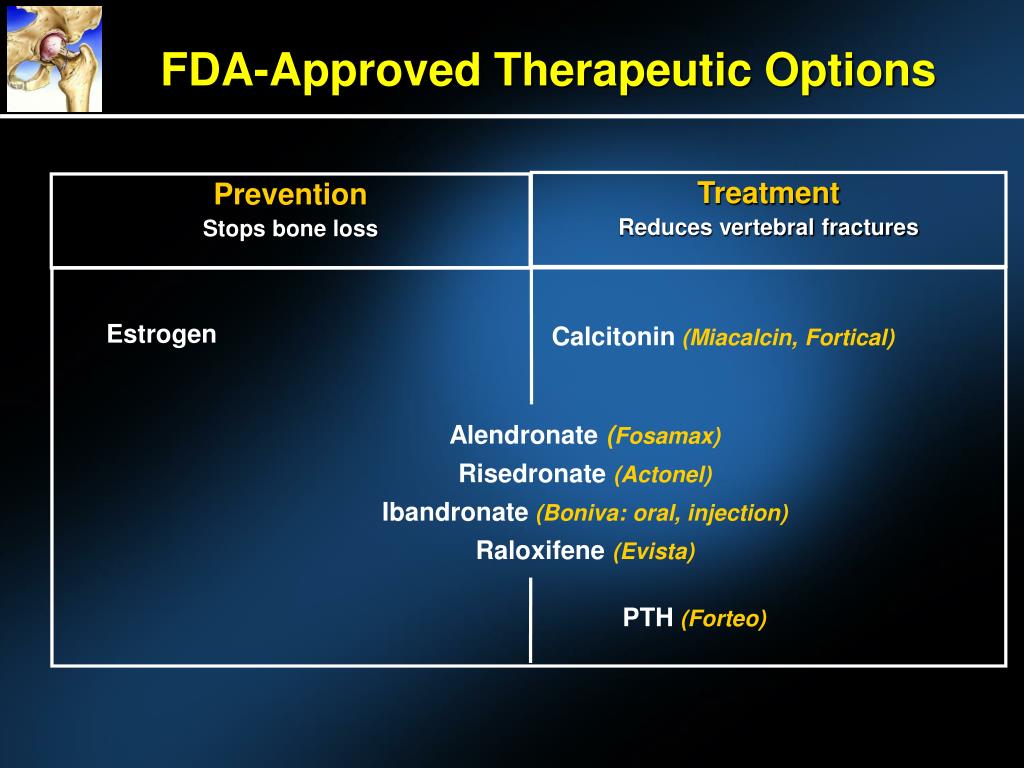 FDA-Approved Therapeutic Options

Prevention
Stops bone loss

Treatment
Reduces vertebral fractures

Estrogen

Calcitonin (Miacalcin, Fortical)

Alendronate (Fosamax)
Risedronate (Actonel)
Ibandronate (Boniva: oral, injection)
Raloxifene (Evista)

PTH (Forteo)